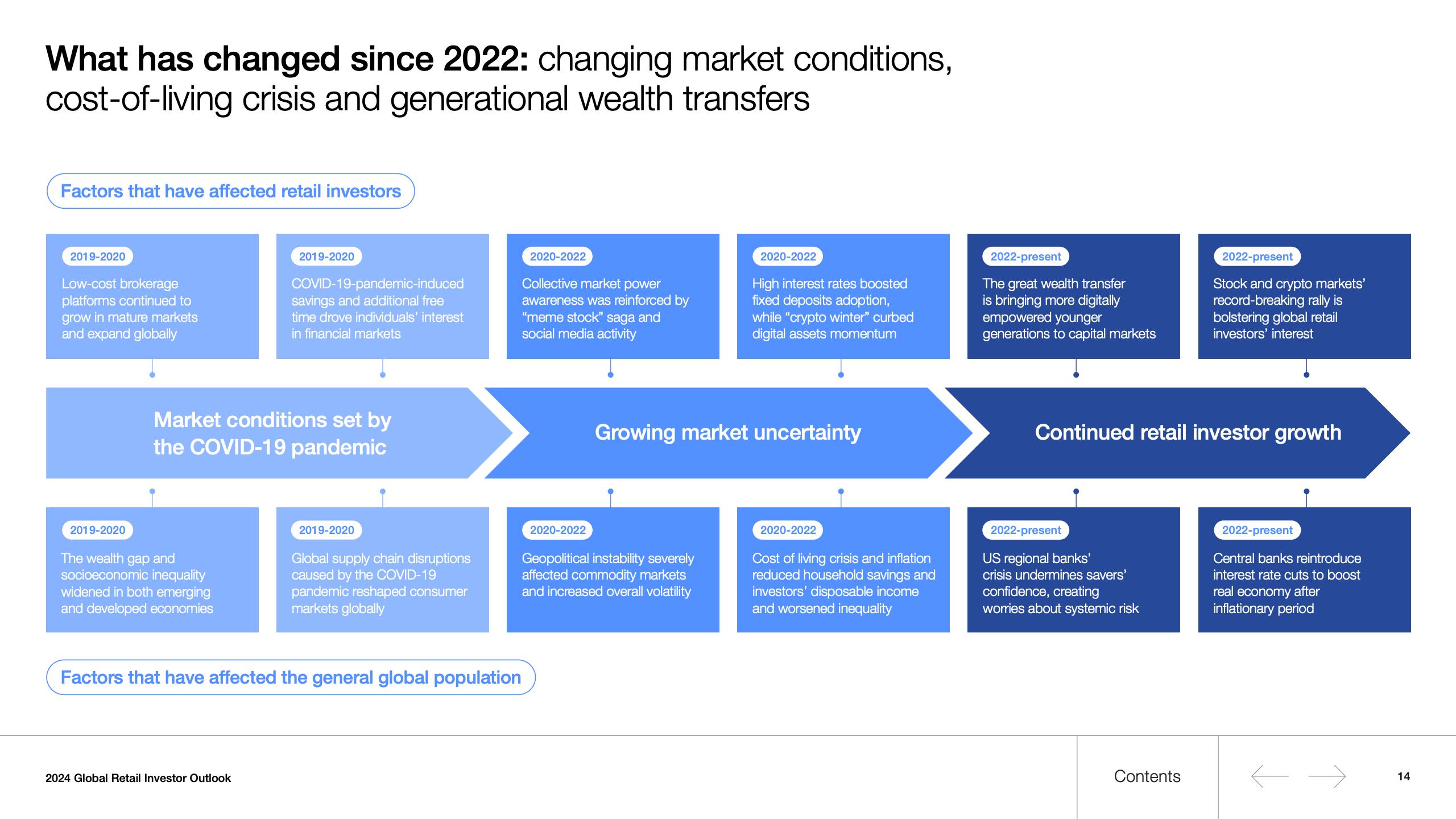 What has changed since 2022: changing market conditions, cost-of-living crisis and generational wealth transfers

Factors that have affected retail investors

2019-2020
Low-cost brokerage platforms continued to grow in mature markets and expand globally

2019-2020
COVID-19-pandemic-induced savings and additional free time drove individuals' interest in financial markets

2020-2022
Collective market power awareness was reinforced by "meme stock" saga and social media activity

2020-2022
High interest rates boosted fixed deposits adoption, while "crypto winter" curbed digital assets momentum

2022-present
The great wealth transfer is bringing more digitally empowered younger generations to capital markets

2022-present
Stock and crypto markets' record-breaking rally is bolstering global retail investors' interest

Market conditions set by the COVID-19 pandemic

Growing market uncertainty

Continued retail investor growth

2019-2020
The wealth gap and socioeconomic inequality widened in both emerging and developed economies

2019-2020
Global supply chain disruptions caused by the COVID-19 pandemic reshaped consumer markets globally

2020-2022
Geopolitical instability severely affected commodity markets and increased overall volatility

2020-2022
Cost of living crisis and inflation reduced household savings and investors' disposable income and worsened inequality

2022-present
US regional banks' crisis undermines savers' confidence, creating worries about systemic risk

2022-present
Central banks reintroduce interest rate cuts to boost real economy after inflationary period

Factors that have affected the general global population

2024 Global Retail Investor Outlook

Contents

14